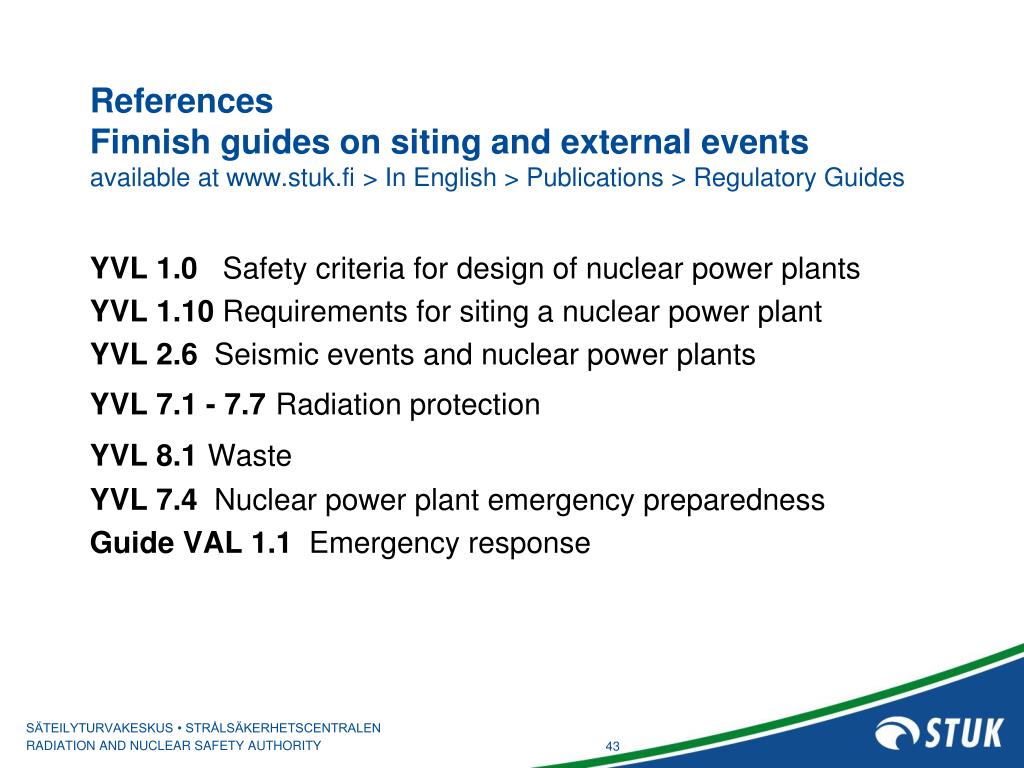 References
Finnish guides on siting and external events
available at www.stuk.fi > In English > Publications > Regulatory Guides

YVL 1.0 Safety criteria for design of nuclear power plants
YVL 1.10 Requirements for siting a nuclear power plant
YVL 2.6 Seismic events and nuclear power plants
YVL 7.1 - 7.7 Radiation protection
YVL 8.1 Waste
YVL 7.4 Nuclear power plant emergency preparedness
Guide VAL 1.1 Emergency response

SÄTEILYTURVAKESKUS • STRÅLSÄKERHETSCENTRALEN
RADIATION AND NUCLEAR SAFETY AUTHORITY

43

STUK